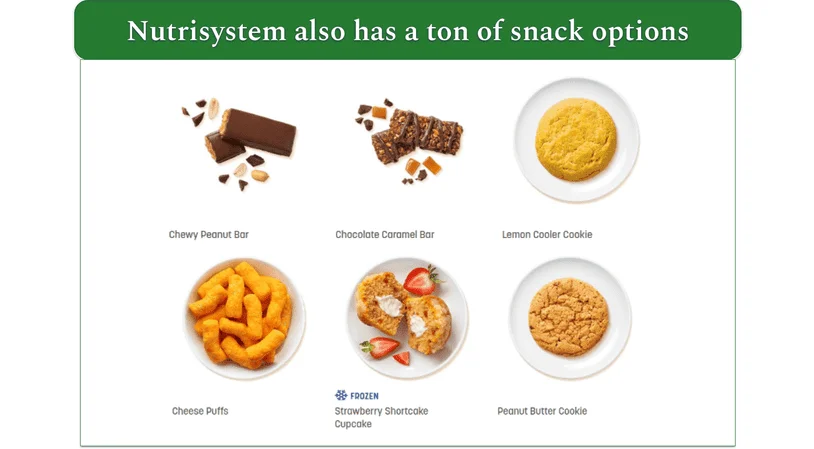 Nutrisystem also has a ton of snack options

Chewy Peanut Bar

Chocolate Caramel Bar

Lemon Cooler Cookie

Cheese Puffs

FROZEN
Strawberry Shortcake Cupcake

Peanut Butter Cookie